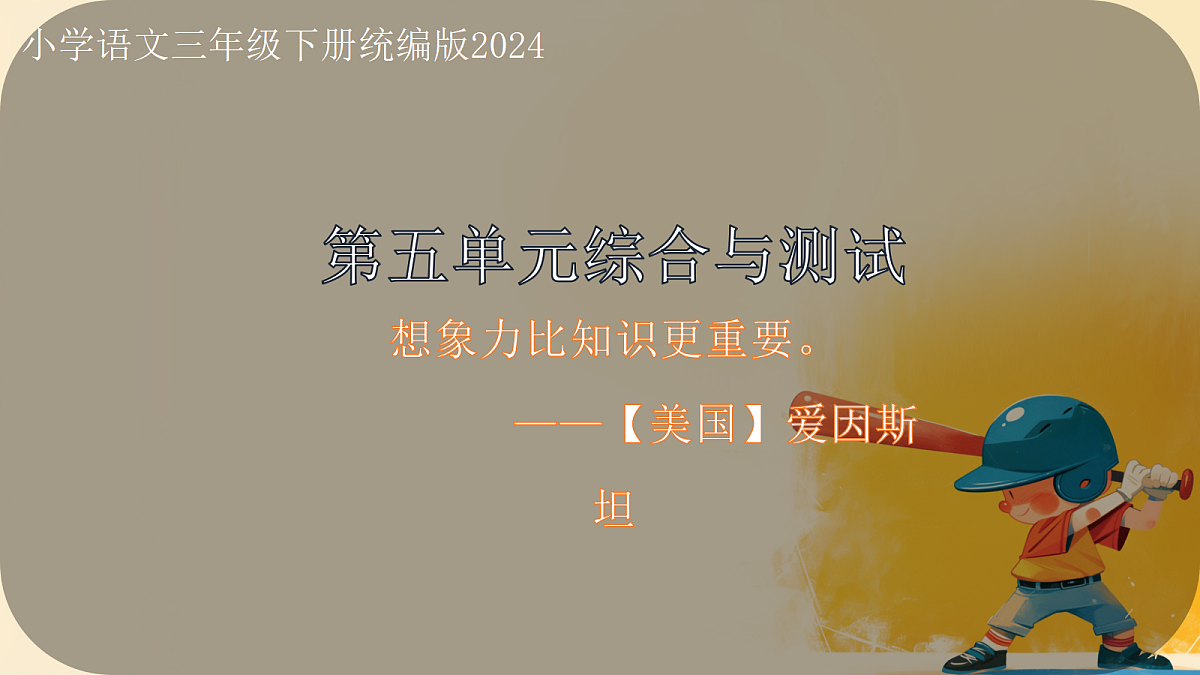 小学语文三年级下册统编版2024

第五单元综合与测试

想象力比知识更重要。

——【美国】爱因斯坦